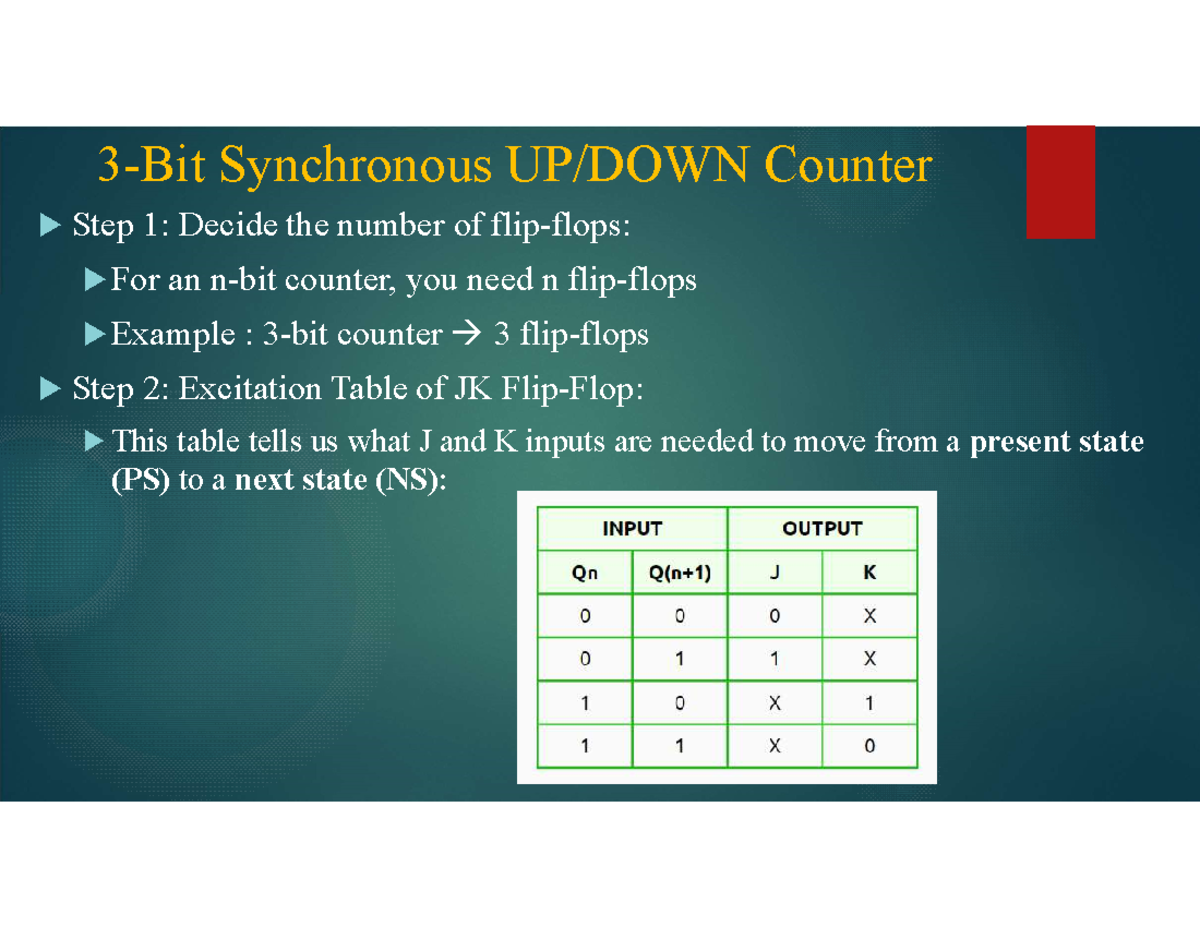 3-Bit Synchronous UP/DOWN Counter

▶ Step 1: Decide the number of flip-flops:

▶ For an n-bit counter, you need n flip-flops

▶ Example : 3-bit counter → 3 flip-flops

▶ Step 2: Excitation Table of JK Flip-Flop:

▶ This table tells us what J and K inputs are needed to move from a present state (PS) to a next state (NS):

| INPUT | | OUTPUT | |
|---|---|---|---|
| Qn | Q(n+1) | J | K |
| 0 | 0 | 0 | X |
| 0 | 1 | 1 | X |
| 1 | 0 | X | 1 |
| 1 | 1 | X | 0 |